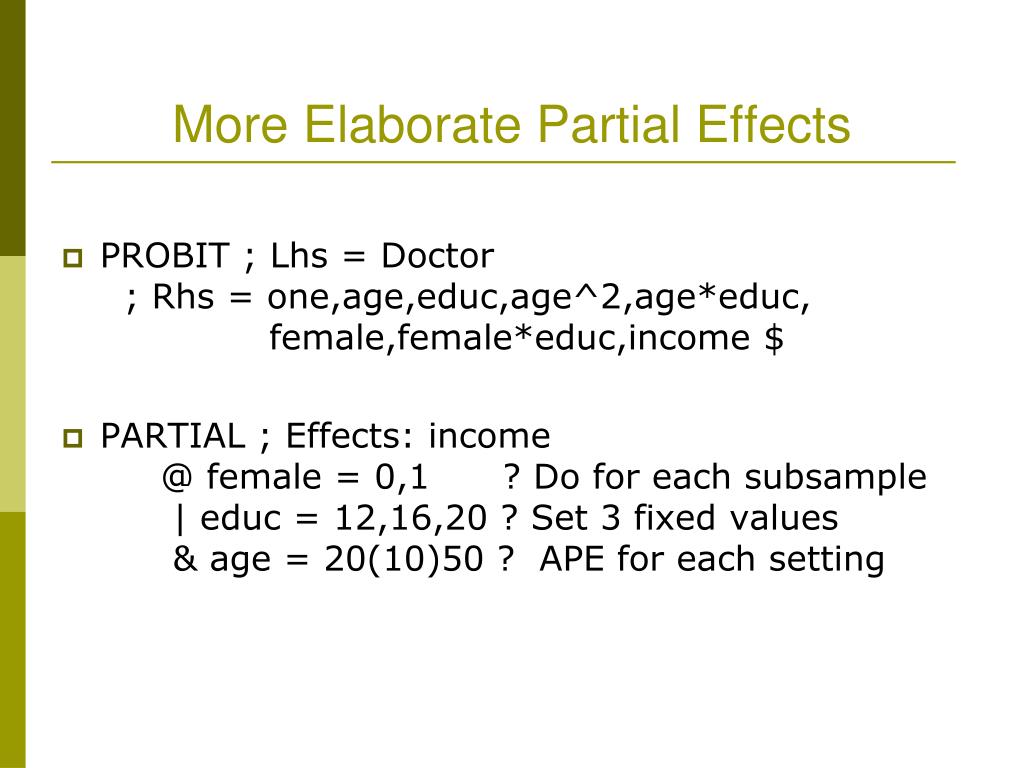 More Elaborate Partial Effects

PROBIT ; Lhs = Doctor
; Rhs = one,age,educ,age^2,age*educ,
female,female*educ,income $

PARTIAL ; Effects: income
@ female = 0,1 ? Do for each subsample
| educ = 12,16,20 ? Set 3 fixed values
& age = 20(10)50 ? APE for each setting